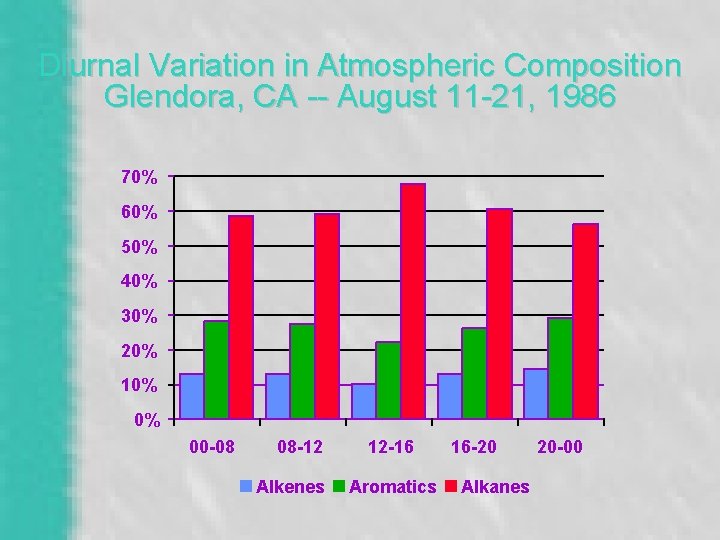 Diurnal Variation in Atmospheric Composition
Glendora, CA -- August 11-21, 1986

70%
60%
50%
40%
30%
20%
10%
0%

00-08
08-12
12-16
16-20
20-00

Alkenes Aromatics Alkanes